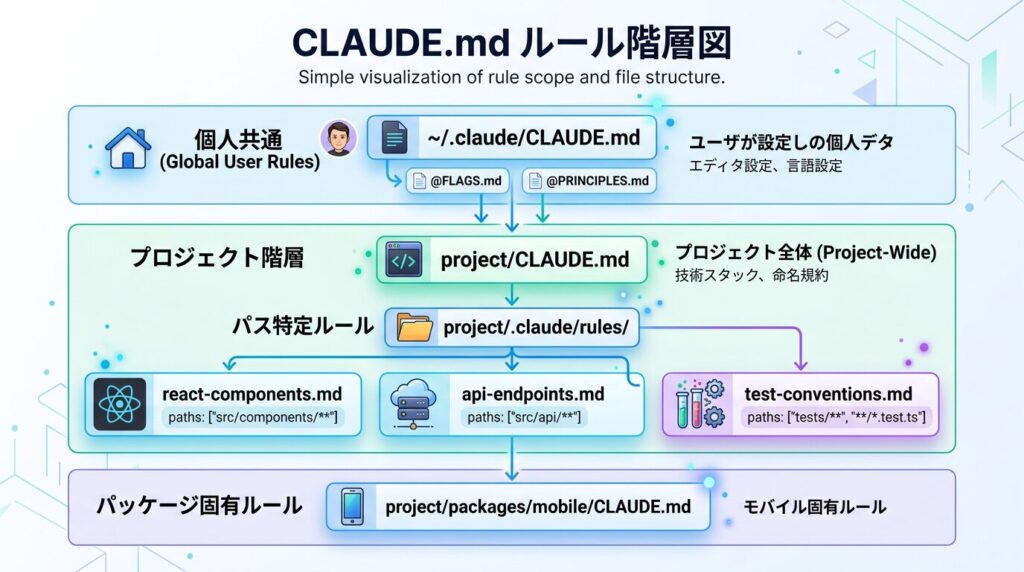 CLAUDE.md ルール階層図

Simple visualization of rule scope and file structure.

個人共通
(Global User Rules)

~/.claude/CLAUDE.md

ユーザが設定しの個人デタ
エディタ設定、言語設定

@FLAGS.md

@PRINCIPLES.md

プロジェクト階層

project/CLAUDE.md

プロジェクト全体 (Project-Wide)
技術スタック、命名規約

パス特定ルール

project/.claude/rules/

react-components.md
paths: ["src/components/**"]

api-endpoints.md
paths: ["src/api/**"]

test-conventions.md
paths: ["tests/**", "**/*.test.ts"]

パッケージ固有ルール

project/packages/mobile/CLAUDE.md

モバイル固有ルール